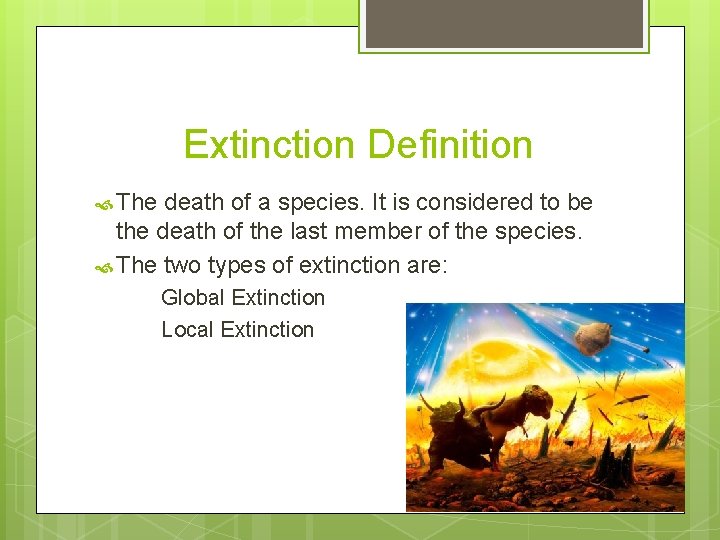 Extinction Definition

The death of a species. It is considered to be the death of the last member of the species.

The two types of extinction are:

Global Extinction

Local Extinction